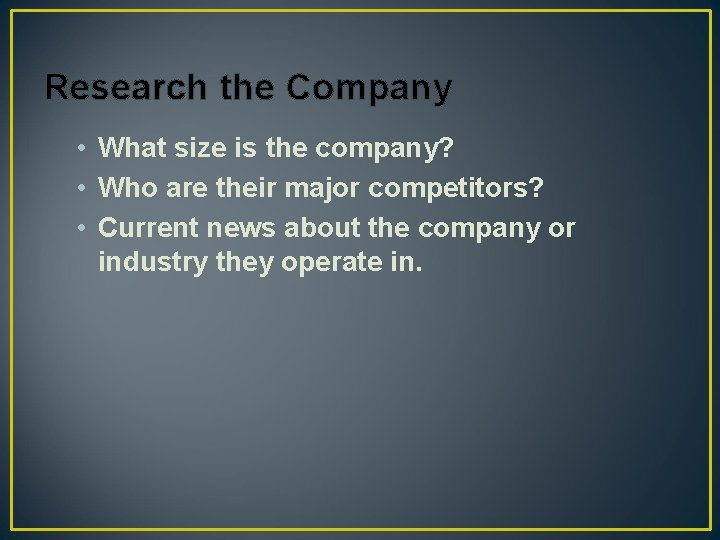 Research the Company

• What size is the company?
• Who are their major competitors?
• Current news about the company or industry they operate in.